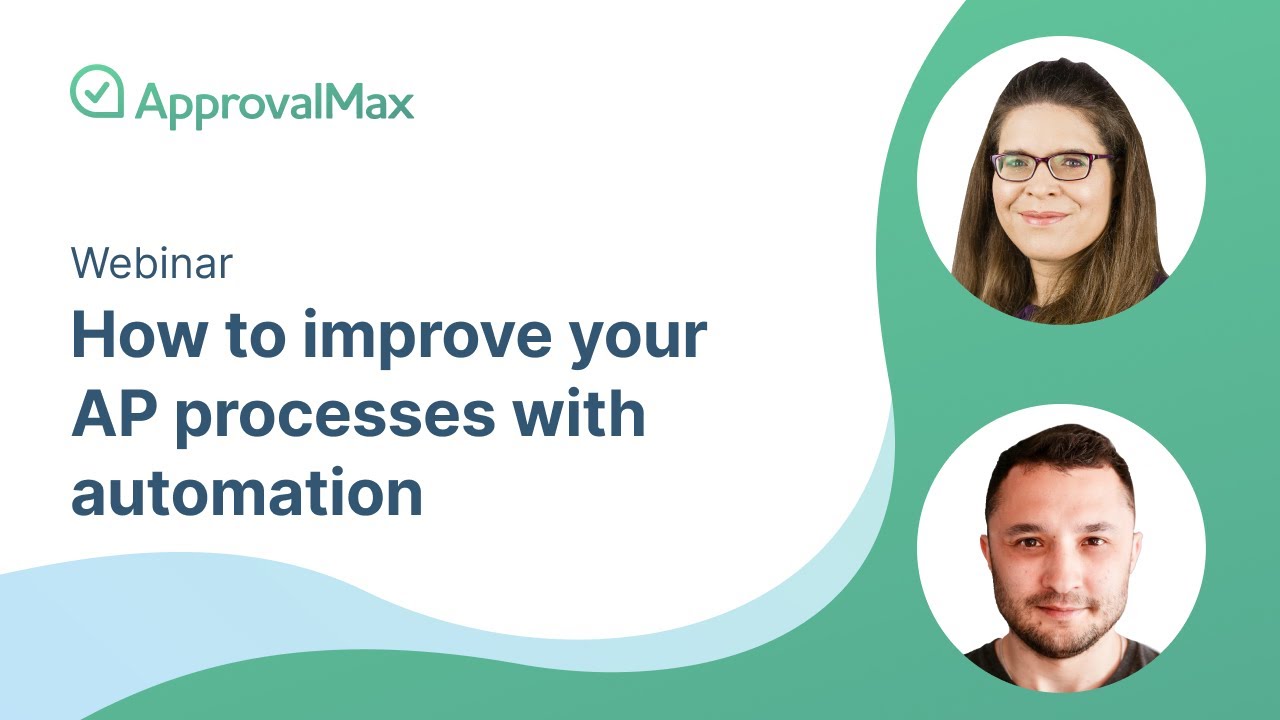 ApprovalMax

Webinar

How to improve your AP processes with automation